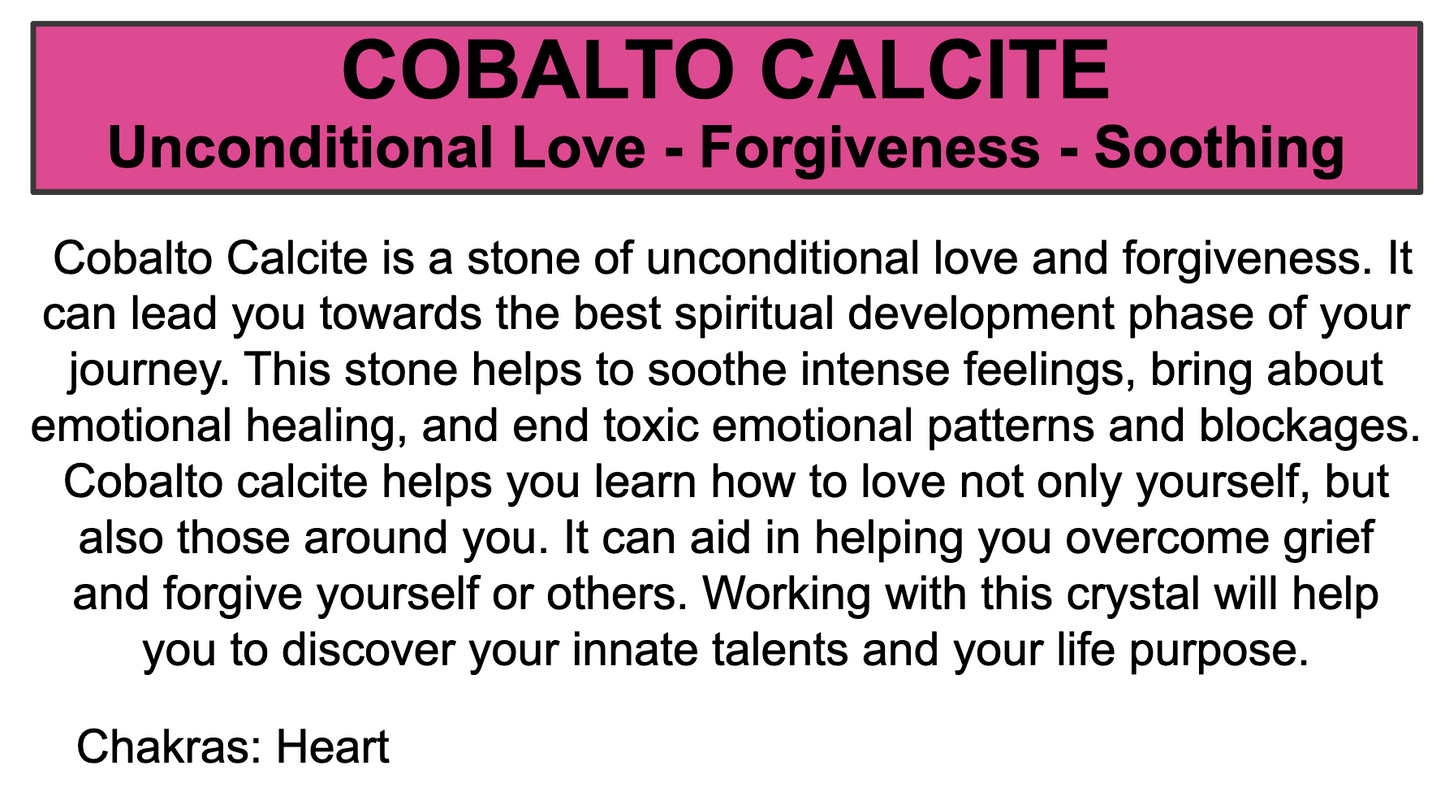 COBALTO CALCITE
Unconditional Love - Forgiveness - Soothing

Cobalto Calcite is a stone of unconditional love and forgiveness. It can lead you towards the best spiritual development phase of your journey. This stone helps to soothe intense feelings, bring about emotional healing, and end toxic emotional patterns and blockages. Cobalto calcite helps you learn how to love not only yourself, but also those around you. It can aid in helping you overcome grief and forgive yourself or others. Working with this crystal will help you to discover your innate talents and your life purpose.

Chakras: Heart